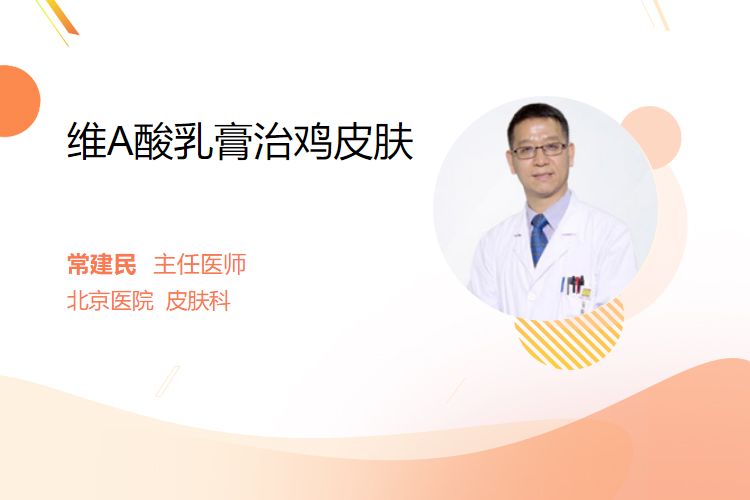 维A酸乳膏治鸡皮肤

常建民 主任医师
北京医院 皮肤科